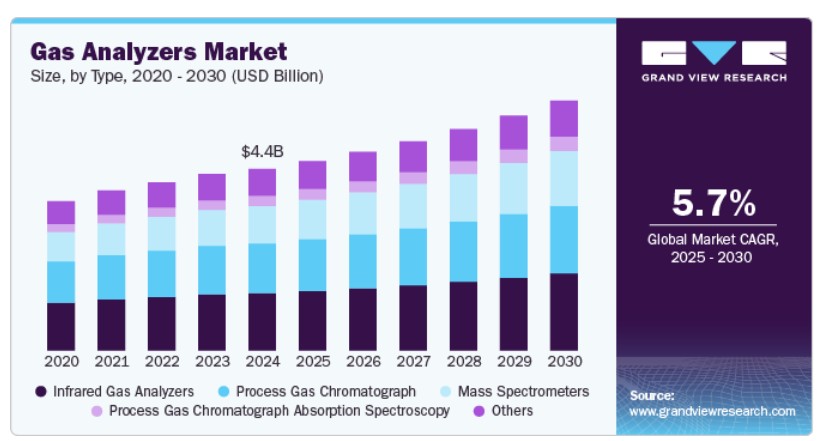 Gas Analyzers Market
Size, by Type, 2020 - 2030 (USD Billion)

$4.4B

2020 2021 2022 2023 2024 2025 2026 2027 2028 2029 2030

Infrared Gas Analyzers
Process Gas Chromatograph
Mass Spectrometers
Process Gas Chromatograph Absorption Spectroscopy
Others

GRAND VIEW RESEARCH

5.7%
Global Market CAGR, 2025 - 2030

Source:
www.grandviewresearch.com